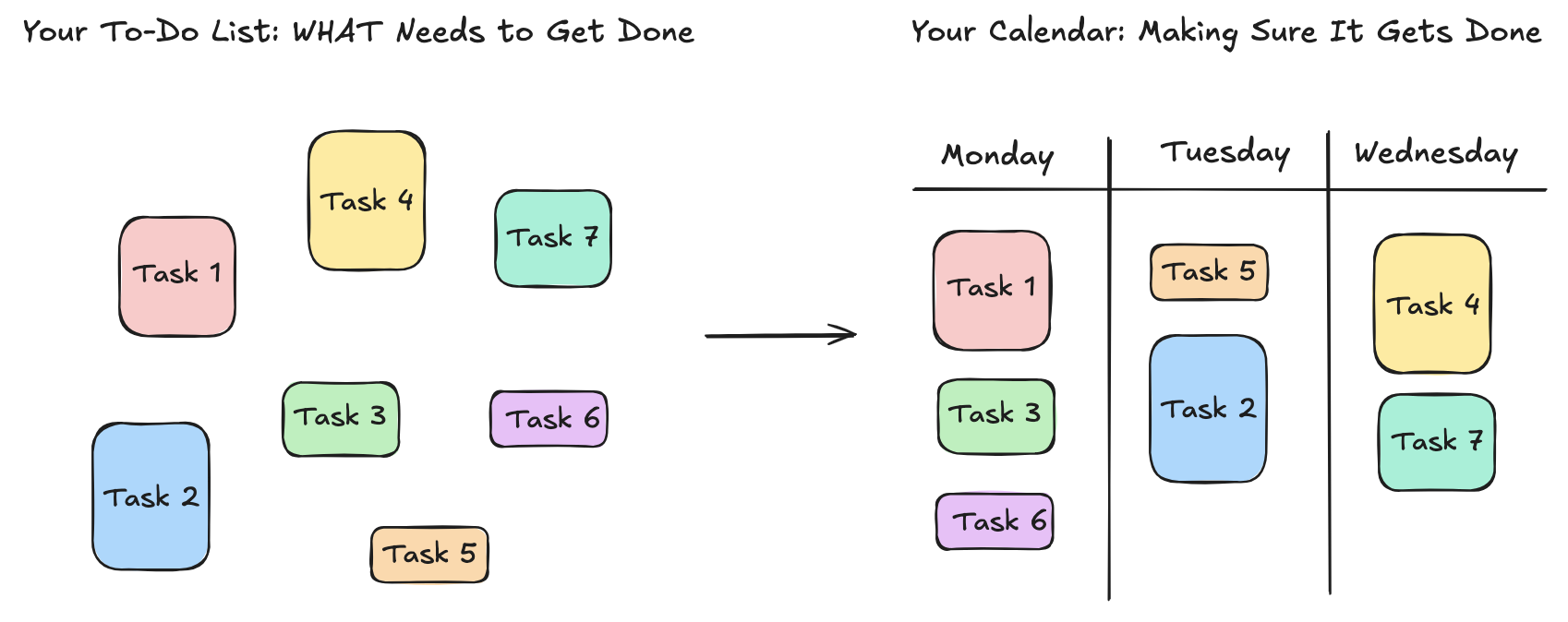 Your To-Do List: WHAT Needs to Get Done

Task 4

Task 7

Task 1

Task 3

Task 6

Task 2

Task 5

Your Calendar: Making Sure It Gets Done

| Monday | Tuesday | Wednesday |
|---|---|---|
| Task 1 | Task 5 | Task 4 |
| Task 3 | Task 2 | Task 7 |
| Task 6 | | |